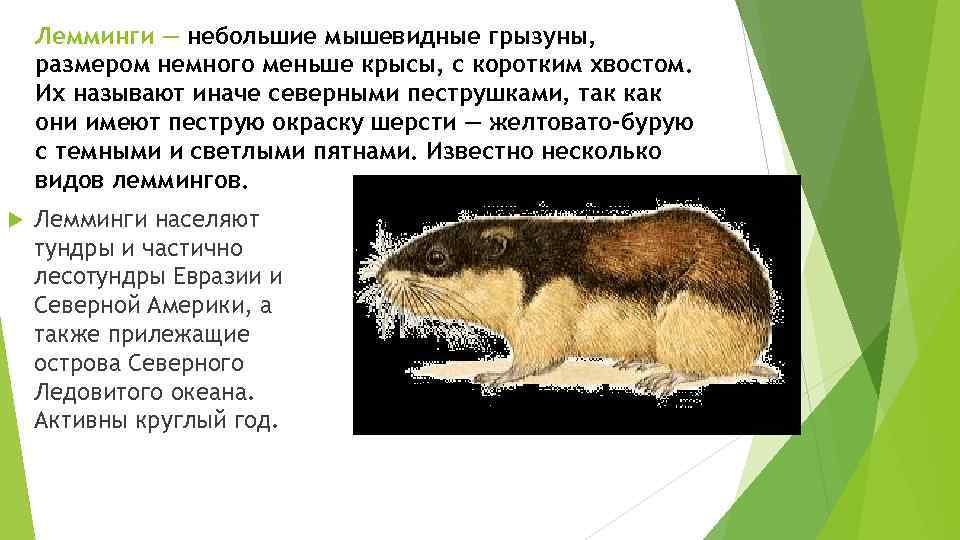 Лемминги — небольшие мышевидные грызуны, размером немного меньше крысы, с коротким хвостом. Их называют иначе северными пеструшками, так как они имеют пеструю окраску шерсти — желтовато-бурую с темными и светлыми пятнами. Известно несколько видов леммингов.

Лемминги населяют тундры и частично лесотундры Евразии и Северной Америки, а также прилежащие острова Северного Ледовитого океана. Активны круглый год.